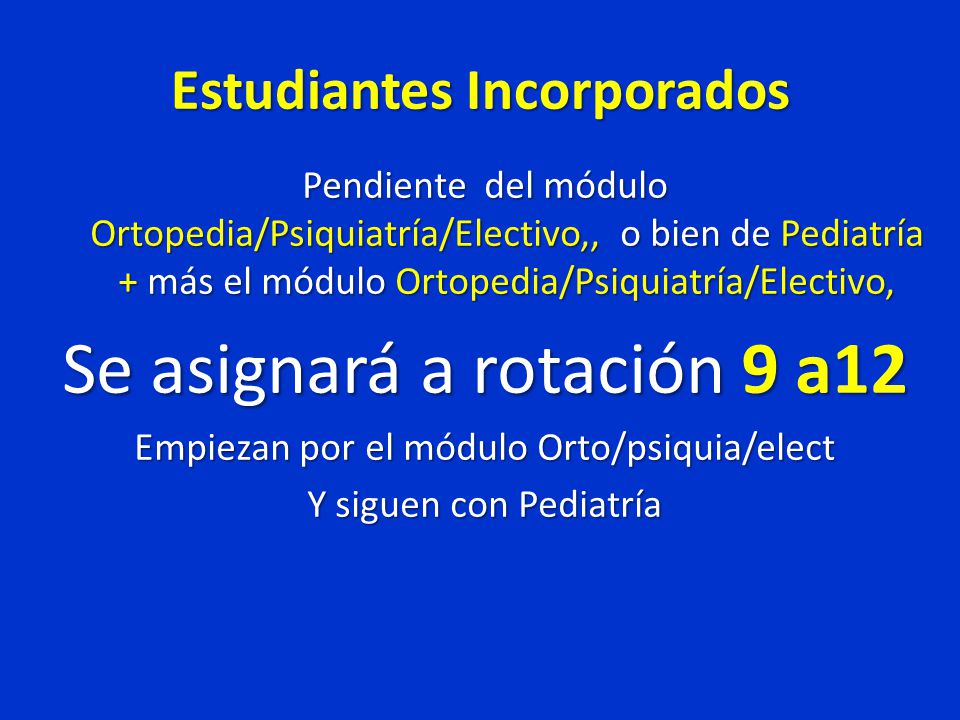 Estudiantes Incorporados

Pendiente del módulo Ortopedia/Psiquiatría/Electivo,, o bien de Pediatría + más el módulo Ortopedia/Psiquiatría/Electivo,

Se asignará a rotación 9 a12

Empiezan por el módulo Orto/psiquia/elect

Y siguen con Pediatría